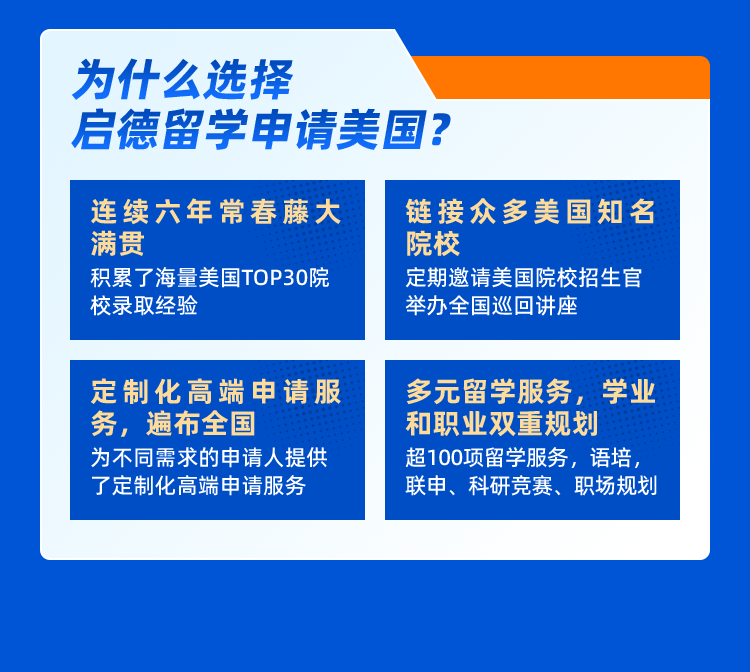 为什么选择
启德留学申请美国?

连续六年常春藤大满贯
积累了海量美国TOP30院校录取经验

链接众多美国知名院校
定期邀请美国院校招生官举办全国巡回讲座

定制化高端申请服务，遍布全国
为不同需求的申请人提供了定制化高端申请服务

多元留学服务，学业和职业双重规划
超100项留学服务，语培，联申、科研竞赛、职场规划